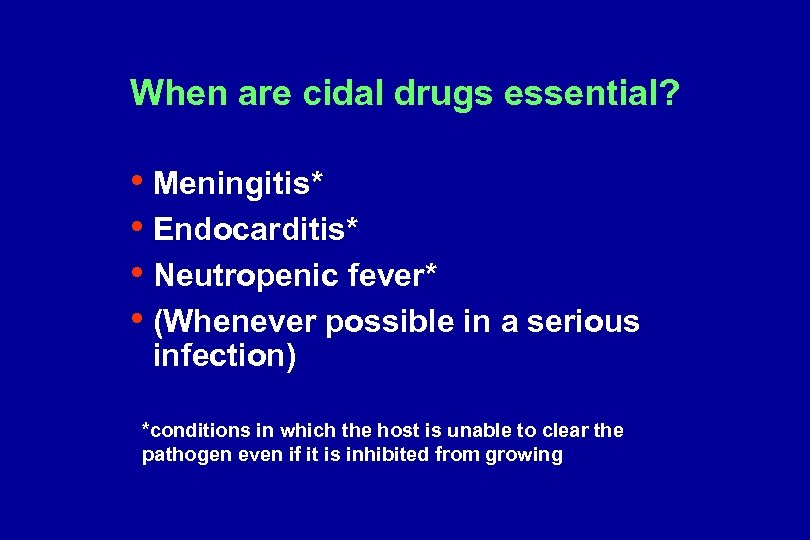 When are cidal drugs essential?

• Meningitis*
• Endocarditis*
• Neutropenic fever*
• (Whenever possible in a serious infection)

*conditions in which the host is unable to clear the pathogen even if it is inhibited from growing